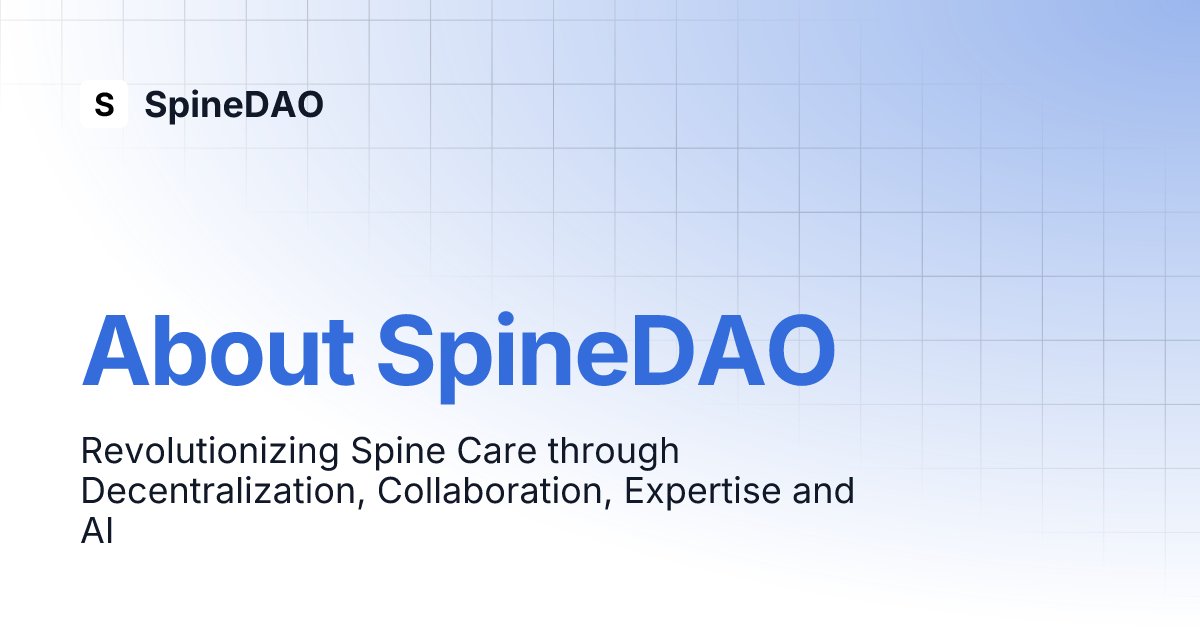 S SpineDAO

About SpineDAO

Revolutionizing Spine Care through Decentralization, Collaboration, Expertise and AI